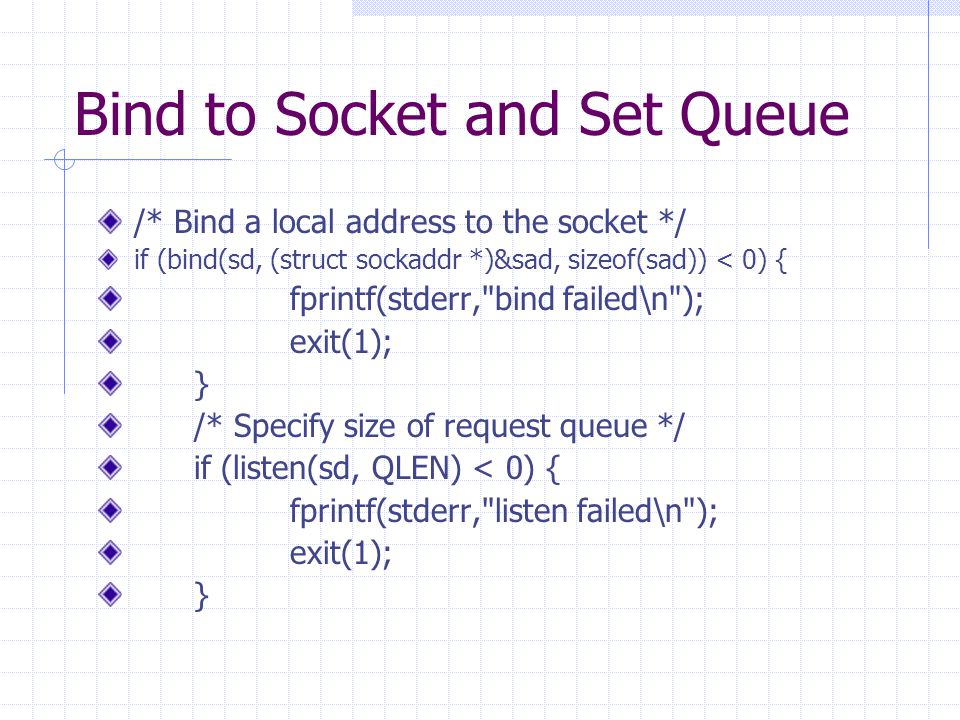 Bind to Socket and Set Queue

/* Bind a local address to the socket */
if (bind(sd, (struct sockaddr *)&sad, sizeof(sad)) < 0) {
fprintf(stderr,"bind failed\n");
exit(1);
}
/* Specify size of request queue */
if (listen(sd, QLEN) < 0) {
fprintf(stderr,"listen failed\n");
exit(1);
}